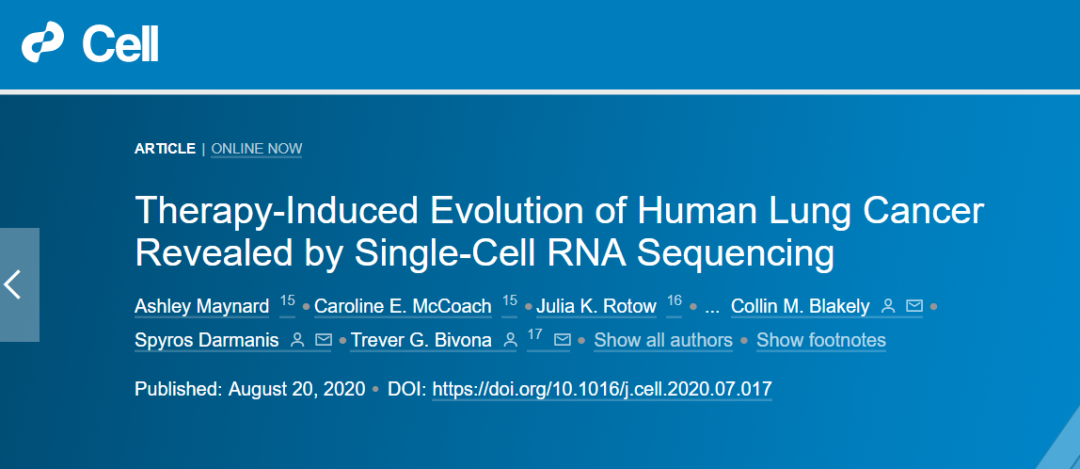 Cell

ARTICLE | ONLINE NOW

Therapy-Induced Evolution of Human Lung Cancer Revealed by Single-Cell RNA Sequencing

Ashley Maynard 15 • Caroline E. McCoach 15 • Julia K. Rotow 16 • ... Collin M. Blakely • Spyros Darmanis • Trever G. Bivona 17 • Show all authors • Show footnotes

Published: August 20, 2020 • DOI: https://doi.org/10.1016/j.cell.2020.07.017